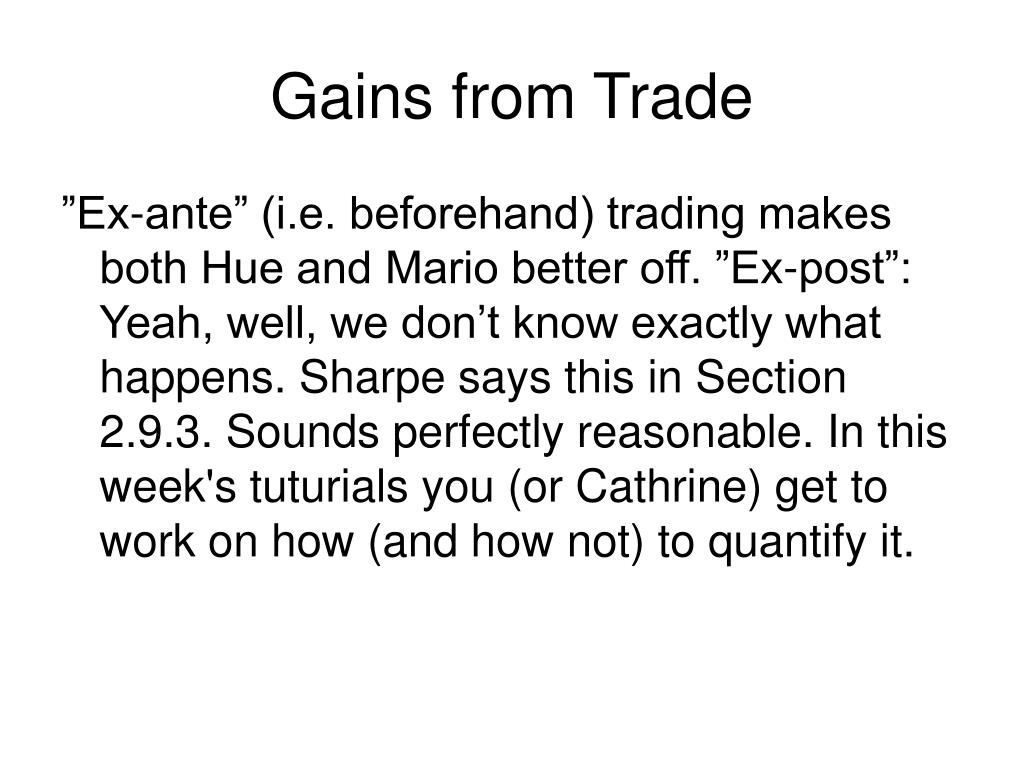 Gains from Trade

”Ex-ante” (i.e. beforehand) trading makes both Hue and Mario better off. ”Ex-post”: Yeah, well, we don’t know exactly what happens. Sharpe says this in Section 2.9.3. Sounds perfectly reasonable. In this week's tuturials you (or Cathrine) get to work on how (and how not) to quantify it.